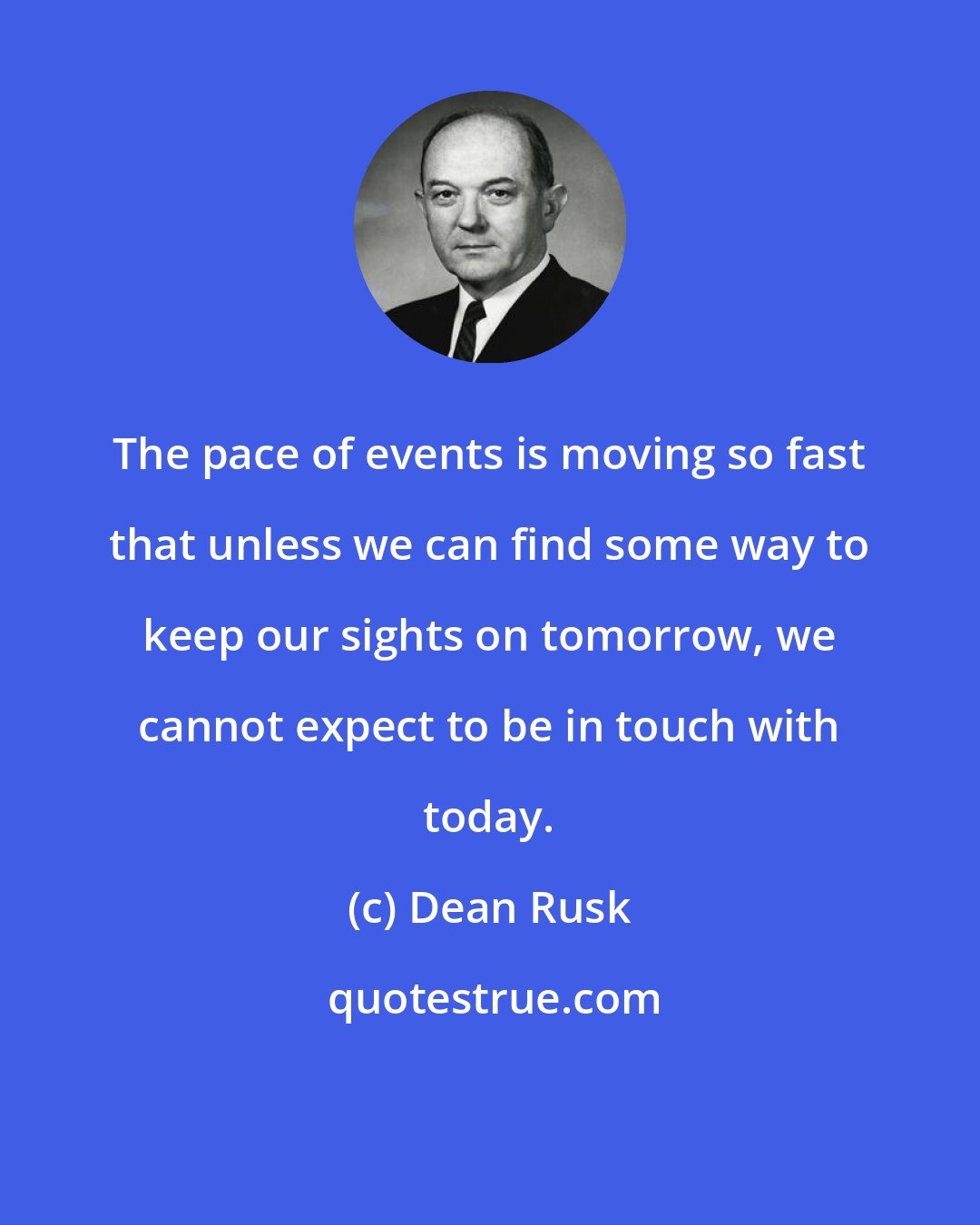 The pace of events is moving so fast that unless we can find some way to keep our sights on tomorrow, we cannot expect to be in touch with today.

(c) Dean Rusk

quotestrue.com